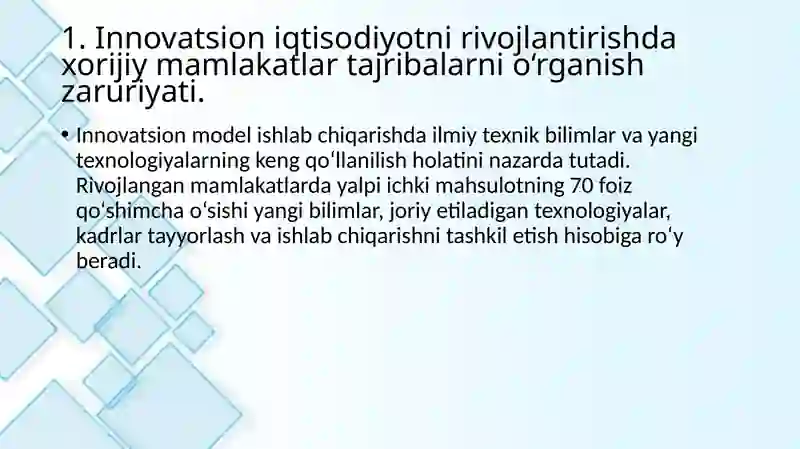 1. Innovatsion iqtisodiyotni rivojlantirishda xorijiy mamlakatlar tajribalarni oʻrganish zaruriyati.

• Innovatsion model ishlab chiqarishda ilmiy texnik bilimlar va yangi texnologiyalarning keng qoʻllanilish holatini nazarda tutadi. Rivojlangan mamlakatlarda yalpi ichki mahsulotning 70 foiz qoʻshimcha oʻsishi yangi bilimlar, joriy etiladigan texnologiyalar, kadrlar tayyorlash va ishlab chiqarishni tashkil etish hisobiga roʻy beradi.